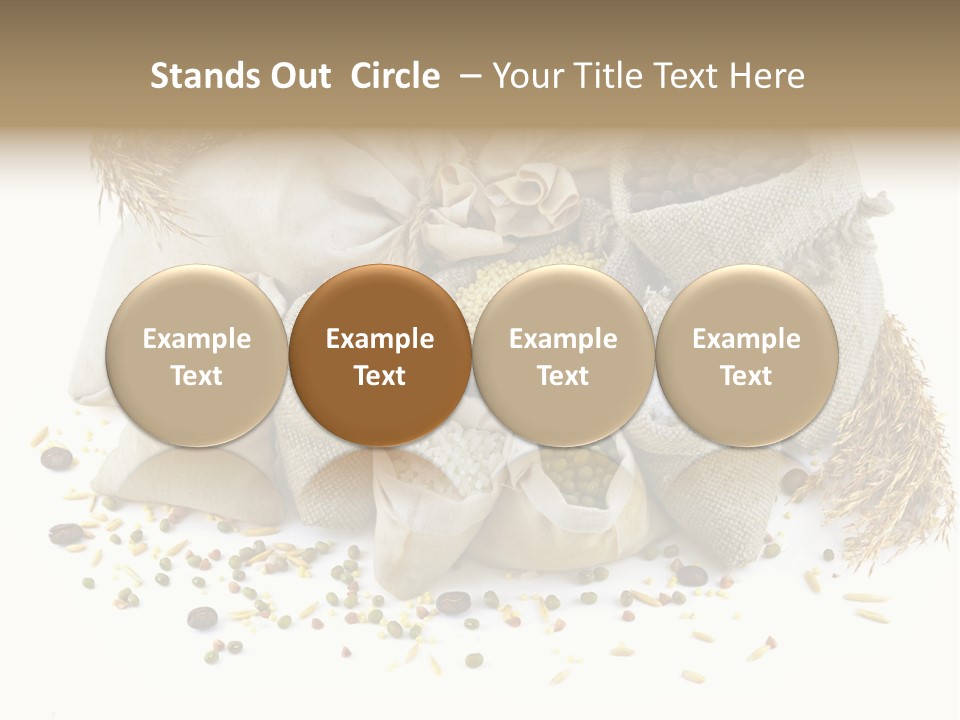 Stands Out Circle – Your Title Text Here

Example Text

Example Text

Example Text

Example Text